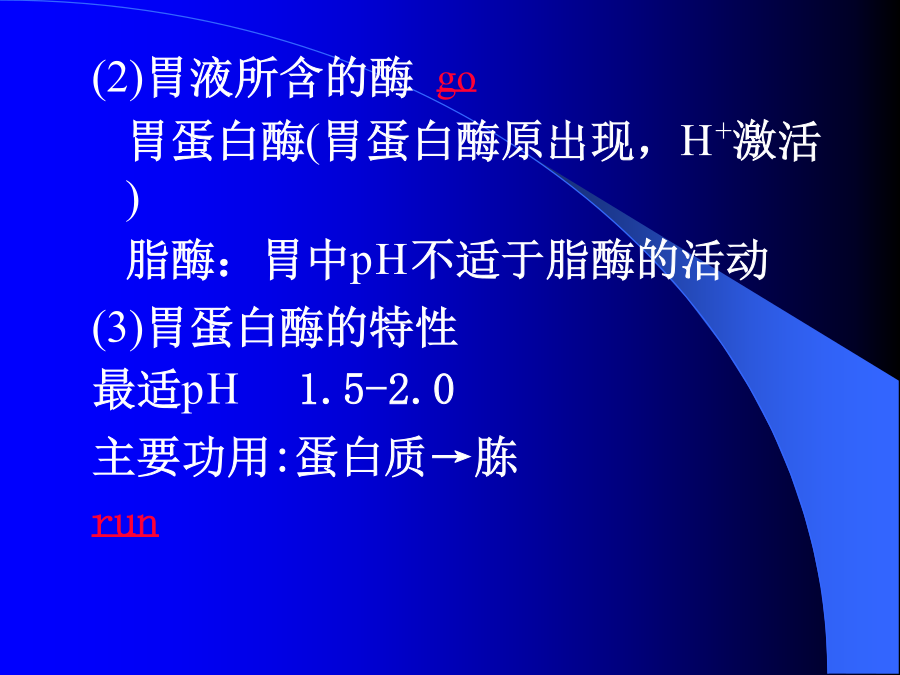 (2)胃液所含的酶 go

胃蛋白酶(胃蛋白酶原出现，$H^+$激活)

脂酶：胃中pH不适于脂酶的活动

(3)胃蛋白酶的特性

最适pH 1.5-2.0

主要功用:蛋白质→胨

run